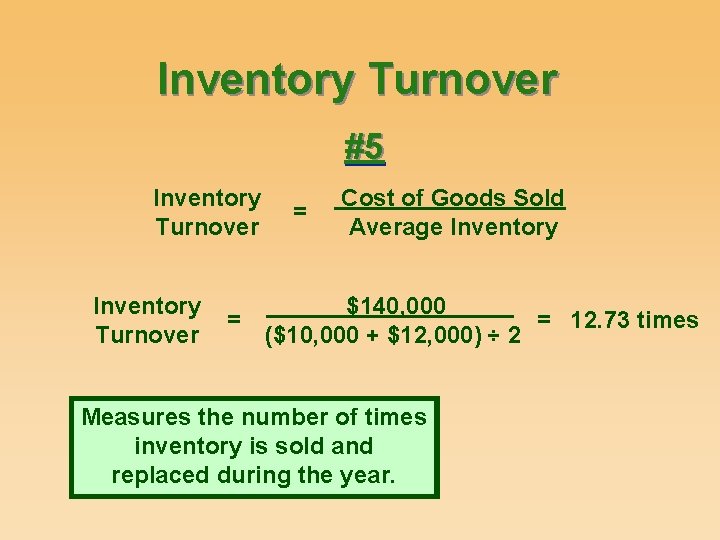 Inventory Turnover

#5

$\text{Inventory Turnover} = \frac{\text{Cost of Goods Sold}}{\text{Average Inventory}}$

$\text{Inventory Turnover} = \frac{\$140,000}{(\$10,000 + \$12,000) \div 2} = 12.73 \text{ times}$

Measures the number of times inventory is sold and replaced during the year.